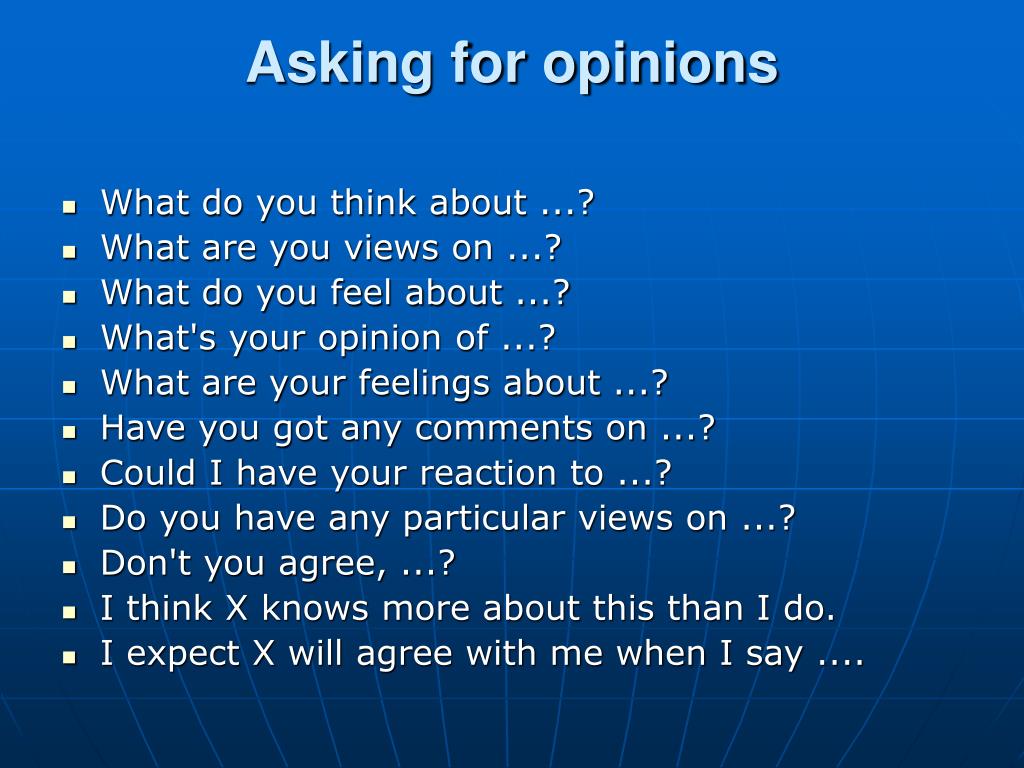 Asking for opinions

- What do you think about ...?
- What are you views on ...?
- What do you feel about ...?
- What's your opinion of ...?
- What are your feelings about ...?
- Have you got any comments on ...?
- Could I have your reaction to ...?
- Do you have any particular views on ...?
- Don't you agree, ...?
- I think X knows more about this than I do.
- I expect X will agree with me when I say ....